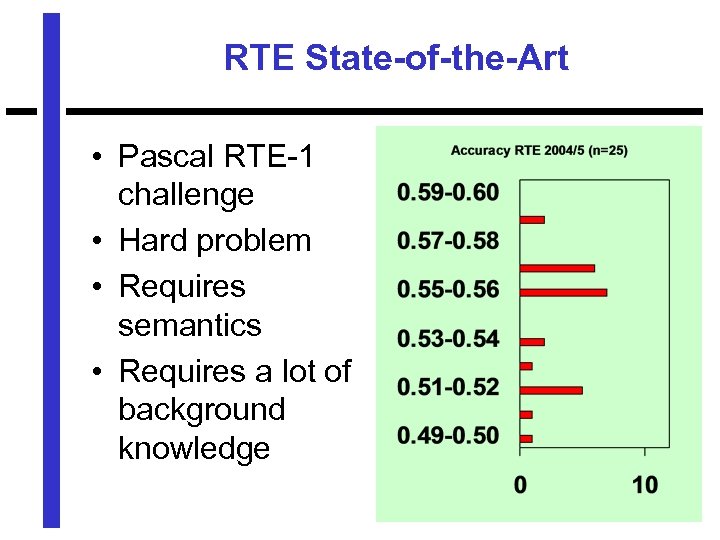 RTE State-of-the-Art

• Pascal RTE-1 challenge
• Hard problem
• Requires semantics
• Requires a lot of background knowledge

Accuracy RTE 2004/5 (n=25)

0.59-0.60
0.57-0.58
0.55-0.56
0.53-0.54
0.51-0.52
0.49-0.50

0
10